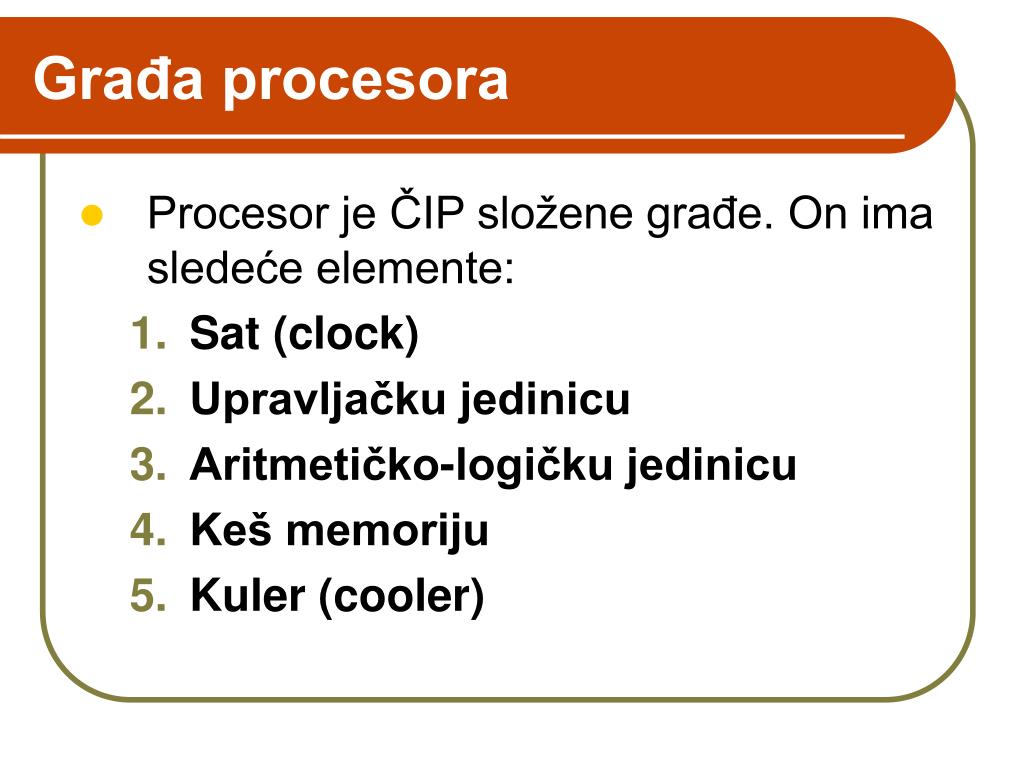 Građa procesora

Procesor je ČIP složene građe. On ima sledeće elemente:

1. Sat (clock)
2. Upravljačku jedinicu
3. Aritmetičko-logičku jedinicu
4. Keš memoriju
5. Kuler (cooler)